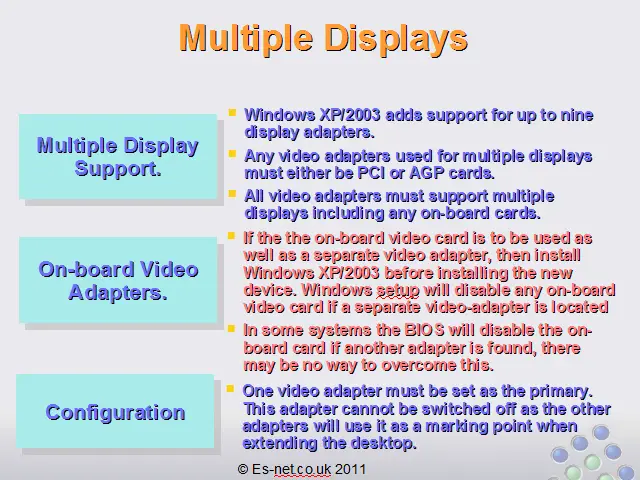 Multiple Displays

Multiple Display Support.

- Windows XP/2003 adds support for up to nine display adapters.
- Any video adapters used for multiple displays must either be PCI or AGP cards.
- All video adapters must support multiple displays including any on-board cards.

On-board Video Adapters.

- If the the on-board video card is to be used as well as a separate video adapter, then install Windows XP/2003 before installing the new device. Windows setup will disable any on-board video card if a separate video-adapter is located
- In some systems the BIOS will disable the on-board card if another adapter is found, there may be no way to overcome this.

Configuration

- One video adapter must be set as the primary. This adapter cannot be switched off as the other adapters will use it as a marking point when extending the desktop.

© Es-net.co.uk 2011